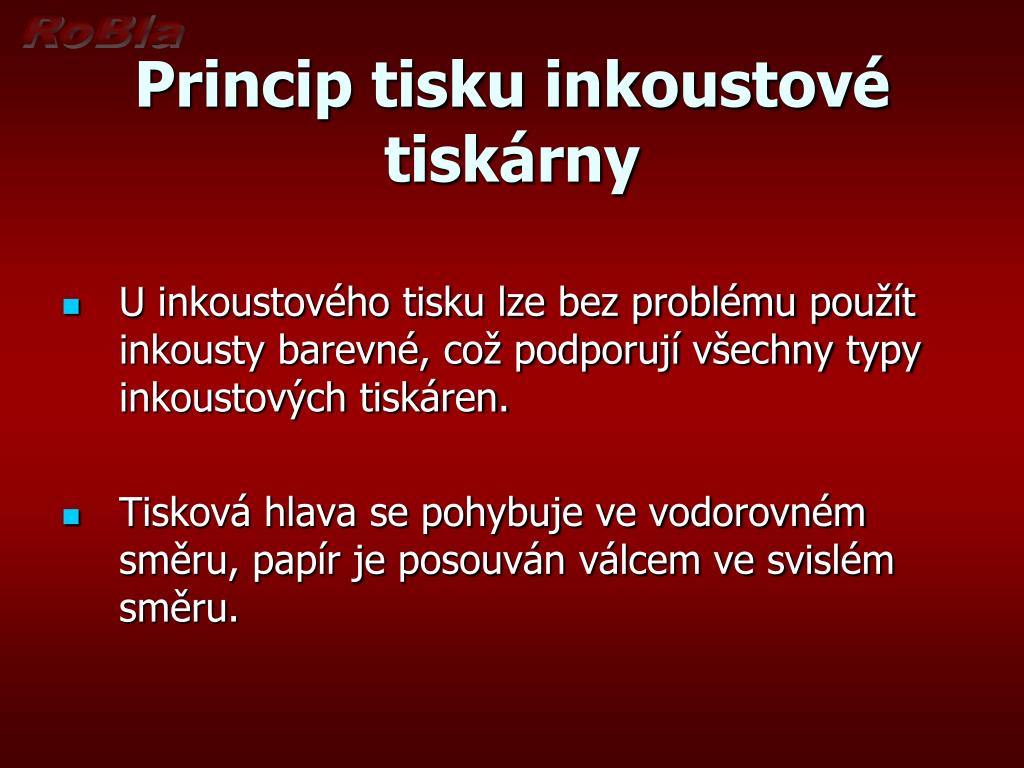 RoBla

Princip tisku inkoustové tiskárny

U inkoustového tisku lze bez problému použít inkousty barevné, což podporují všechny typy inkoustových tiskáren.

Tisková hlava se pohybuje ve vodorovném směru, papír je posouván válcem ve svislém směru.